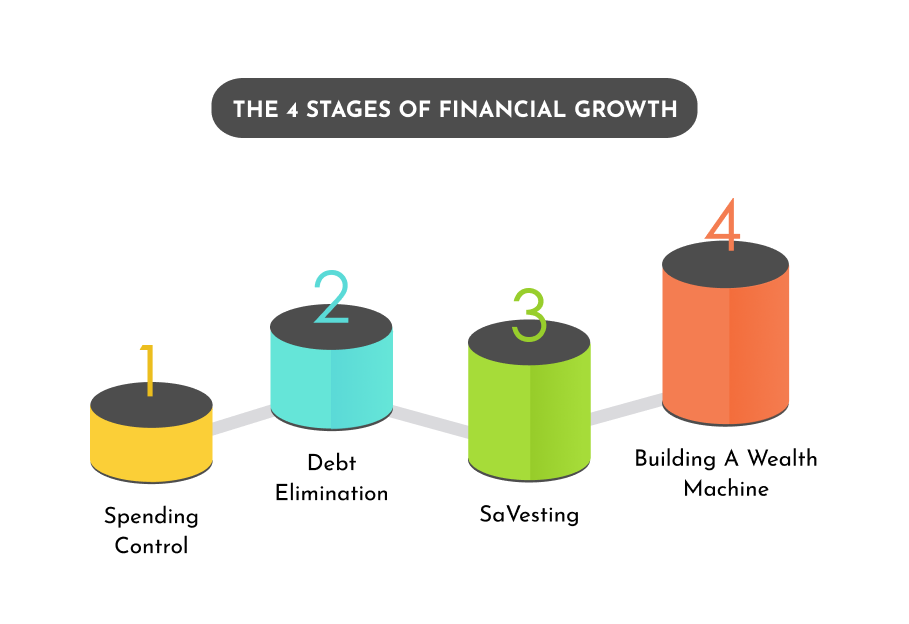 THE 4 STAGES OF FINANCIAL GROWTH

1
Spending Control

2
Debt Elimination

3
SaVesting

4
Building A Wealth Machine